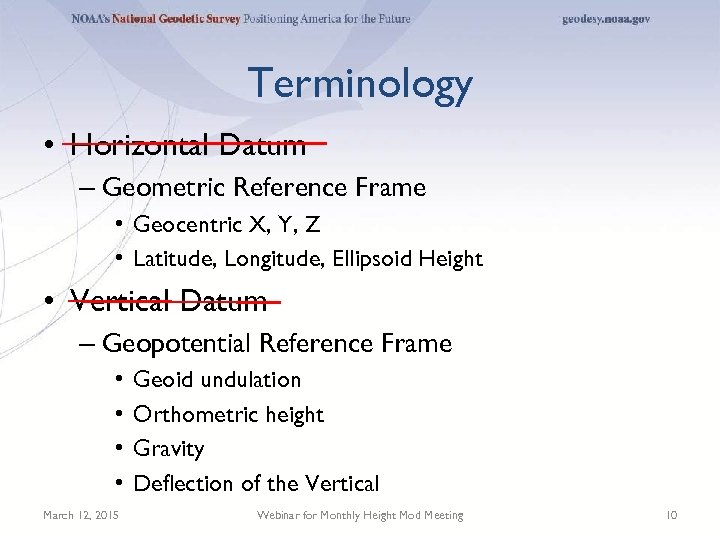 NOAA's National Geodetic Survey Positioning America for the Future geodesy.noaa.gov

Terminology

• Horizontal Datum
– Geometric Reference Frame
• Geocentric X, Y, Z
• Latitude, Longitude, Ellipsoid Height

• Vertical Datum
– Geopotential Reference Frame
• Geoid undulation
• Orthometric height
• Gravity
• Deflection of the Vertical

March 12, 2015 Webinar for Monthly Height Mod Meeting 10